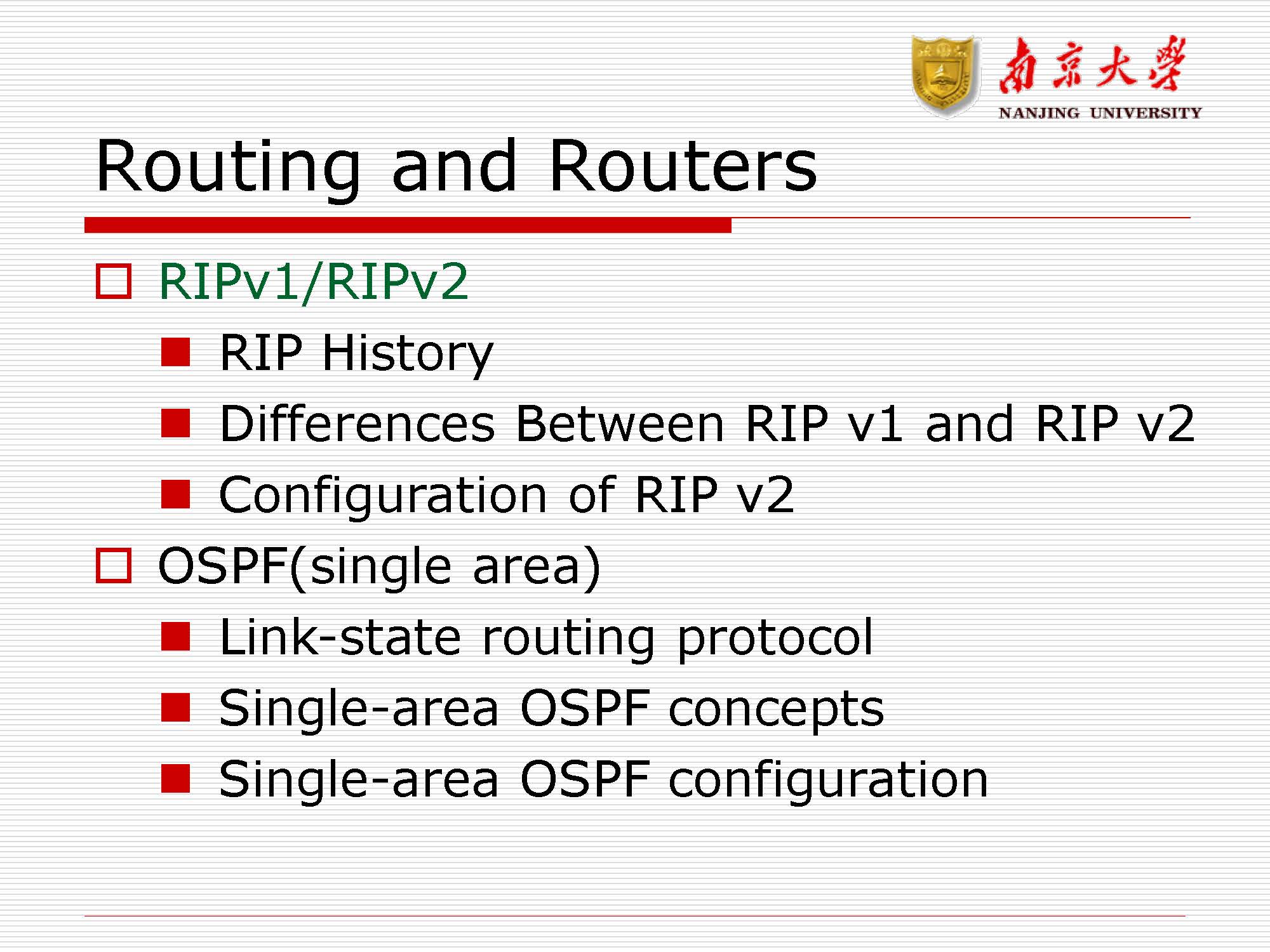 南京大學
NANJING UNIVERSITY

Routing and Routers

RIPv1/RIPv2
RIP History
Differences Between RIP v1 and RIP v2
Configuration of RIP v2

OSPF(single area)
Link-state routing protocol
Single-area OSPF concepts
Single-area OSPF configuration